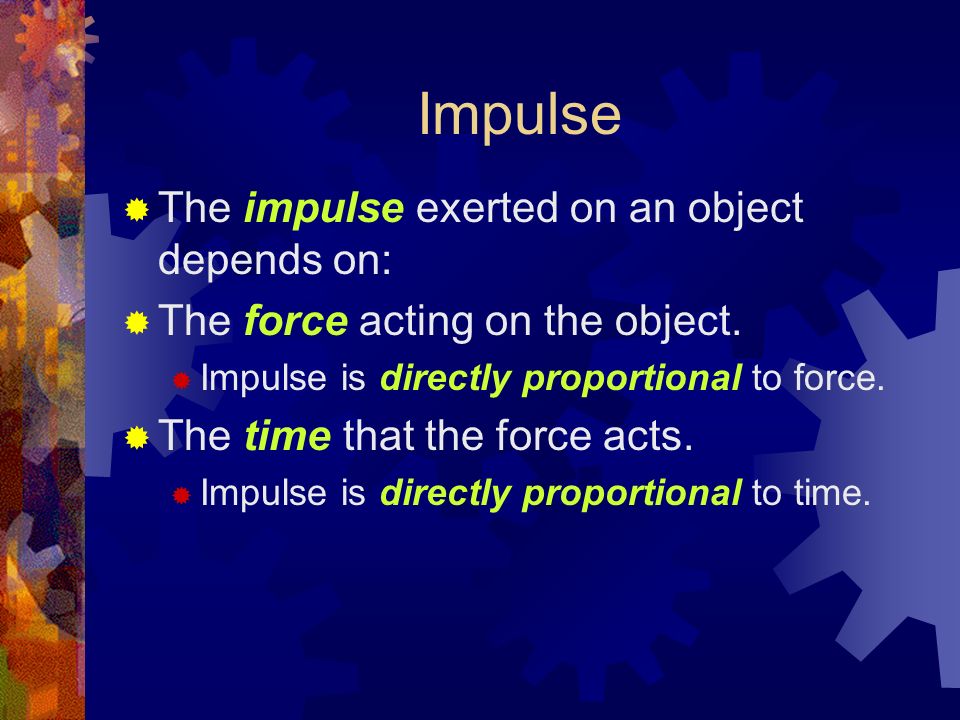 Impulse

The impulse exerted on an object depends on:

The force acting on the object.

Impulse is directly proportional to force.

The time that the force acts.

Impulse is directly proportional to time.